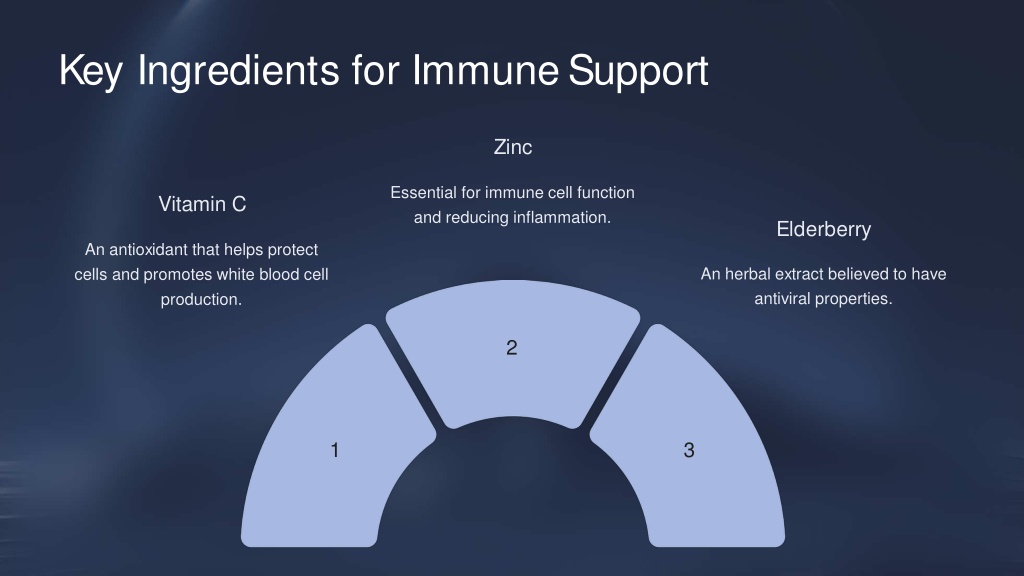 Key Ingredients for Immune Support

Vitamin C

An antioxidant that helps protect cells and promotes white blood cell production.

Zinc

Essential for immune cell function and reducing inflammation.

Elderberry

An herbal extract believed to have antiviral properties.

1

2

3